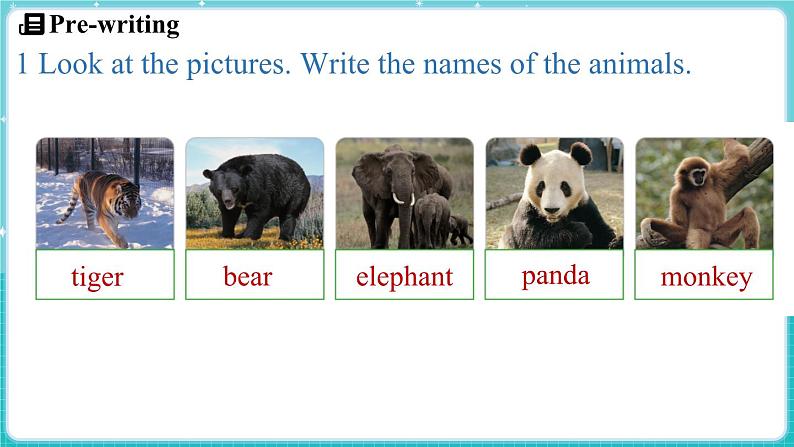 Pre-writing

1 Look at the pictures. Write the names of the animals.

tiger

bear

elephant

panda

monkey